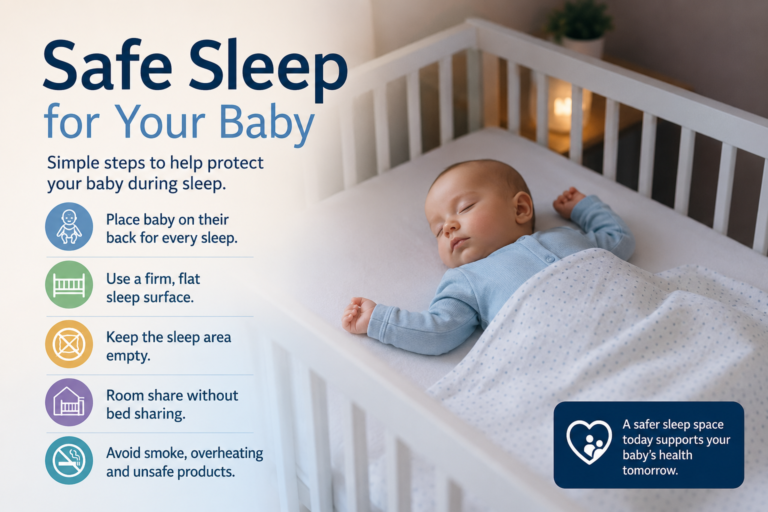 Safe Sleep
for Your Baby

Simple steps to help protect your baby during sleep.

Place baby on their back for every sleep.

Use a firm, flat sleep surface.

Keep the sleep area empty.

Room share without bed sharing.

Avoid smoke, overheating and unsafe products.

A safer sleep space today supports your baby's health tomorrow.